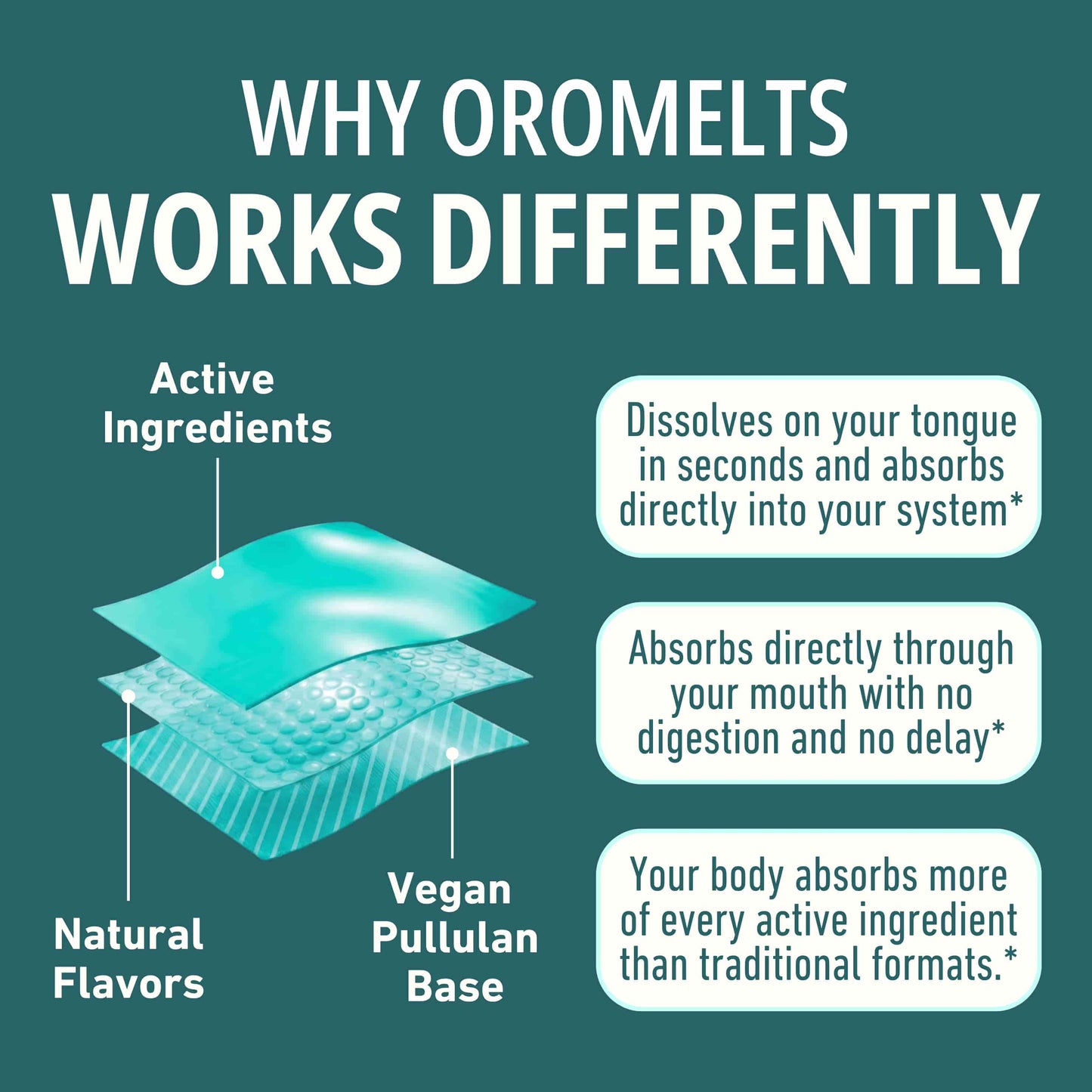 WHY OROMELTS
WORKS DIFFERENTLY

Active Ingredients

Natural Flavors

Vegan Pullulan Base

Dissolves on your tongue in seconds and absorbs directly into your system*

Absorbs directly through your mouth with no digestion and no delay*

Your body absorbs more of every active ingredient than traditional formats.*